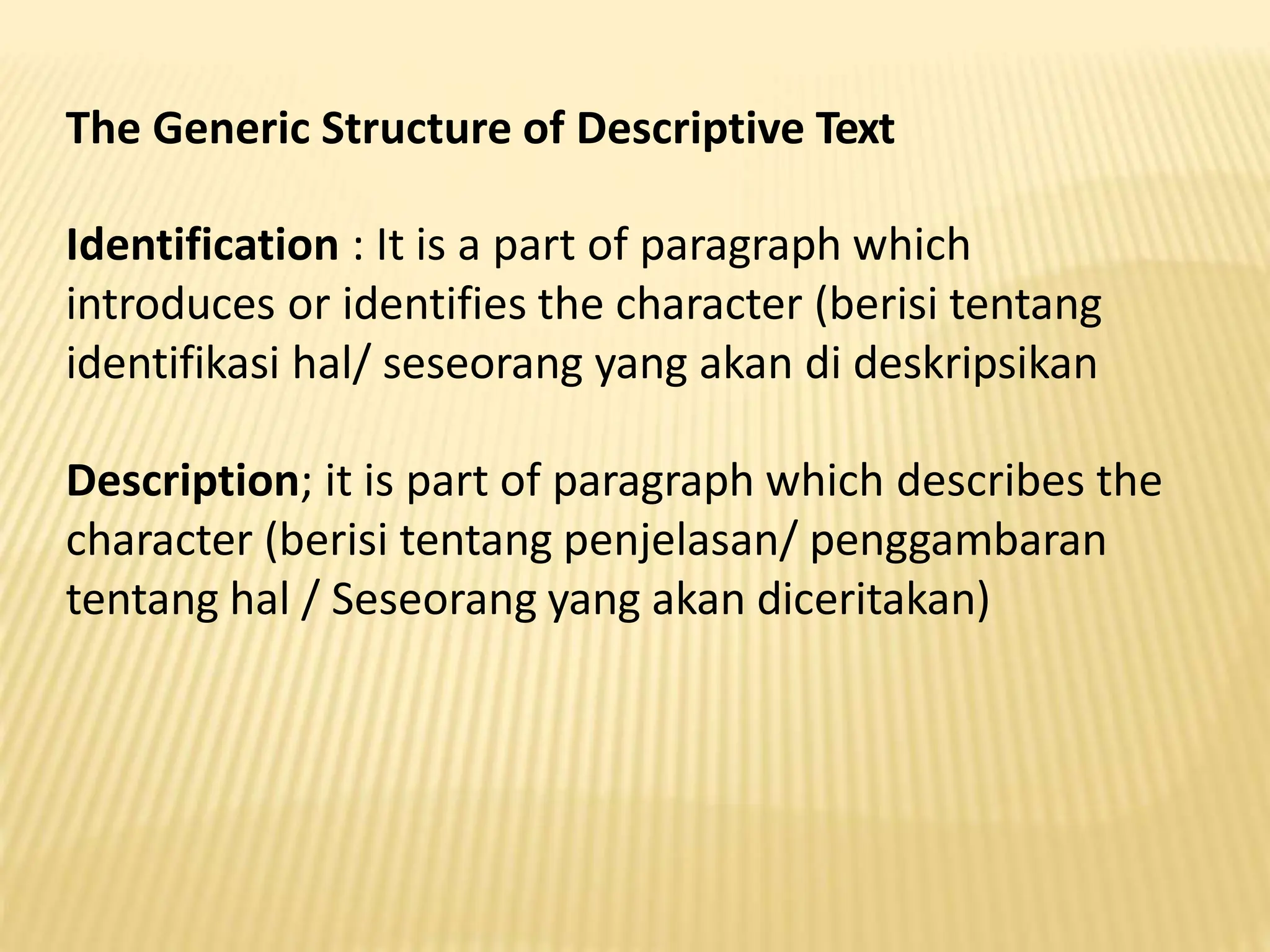 The Generic Structure of Descriptive Text

Identification : It is a part of paragraph which introduces or identifies the character (berisi tentang identifikasi hal/ seseorang yang akan di deskripsikan

Description; it is part of paragraph which describes the character (berisi tentang penjelasan/ penggambaran tentang hal / Seseorang yang akan diceritakan)